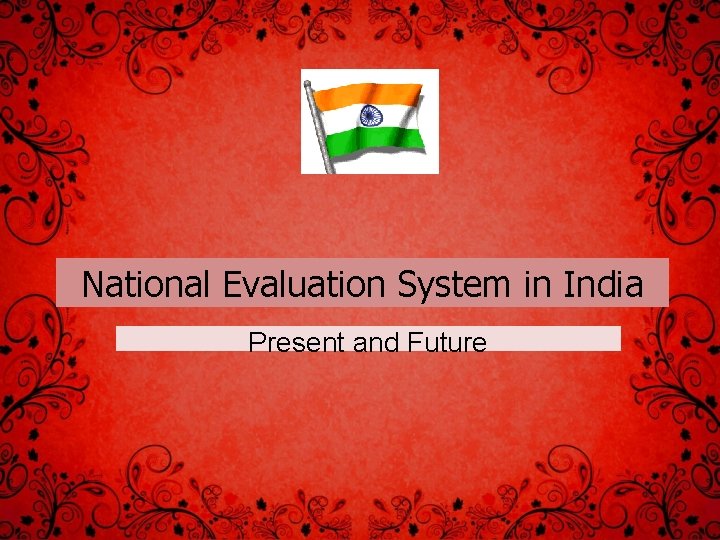 National Evaluation System in India

Present and Future